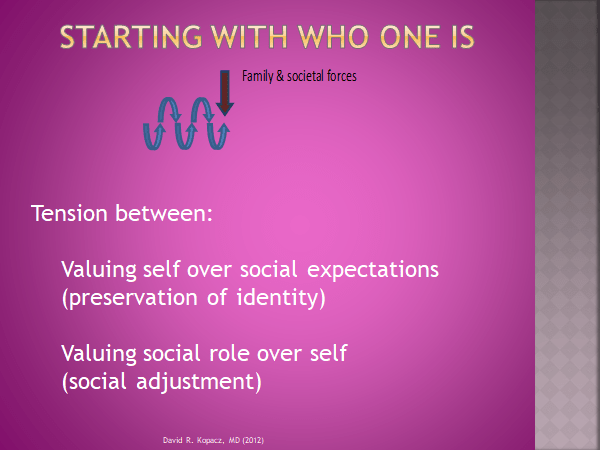 STARTING WITH WHO ONE IS

Family & societal forces

Tension between:

Valuing self over social expectations (preservation of identity)

Valuing social role over self (social adjustment)

David R. Kopacz, MD (2012)